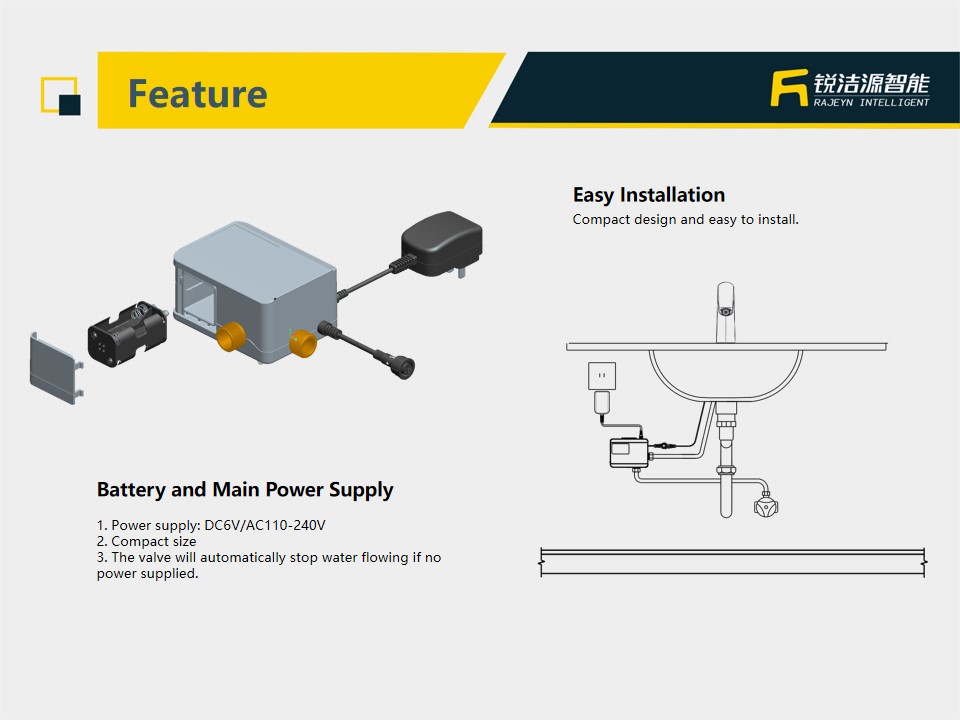 Feature

锐洁源智能
RAJEYN INTELLIGENT

Easy Installation
Compact design and easy to install.

Battery and Main Power Supply

1. Power supply: DC6V/AC110-240V
2. Compact size
3. The valve will automatically stop water flowing if no power supplied.